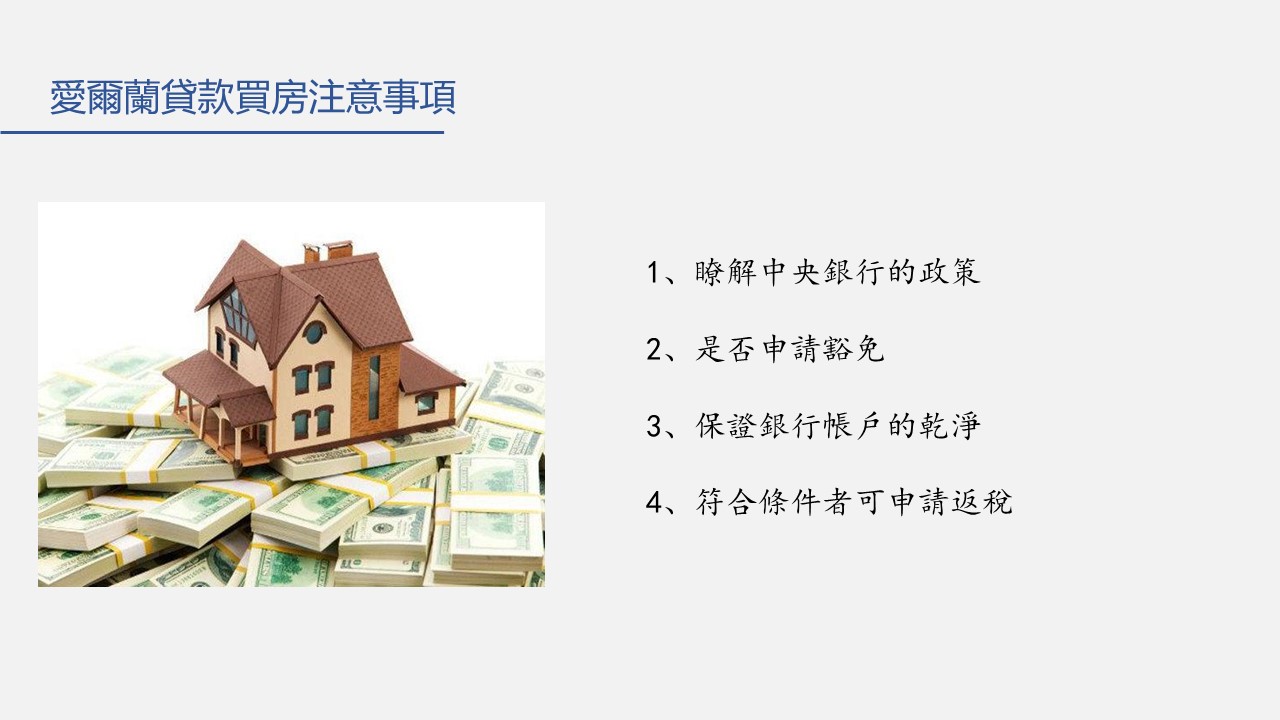 愛爾蘭貸款買房注意事項

1、瞭解中央銀行的政策

2、是否申請豁免

3、保證銀行帳戶的乾淨

4、符合條件者可申請返稅